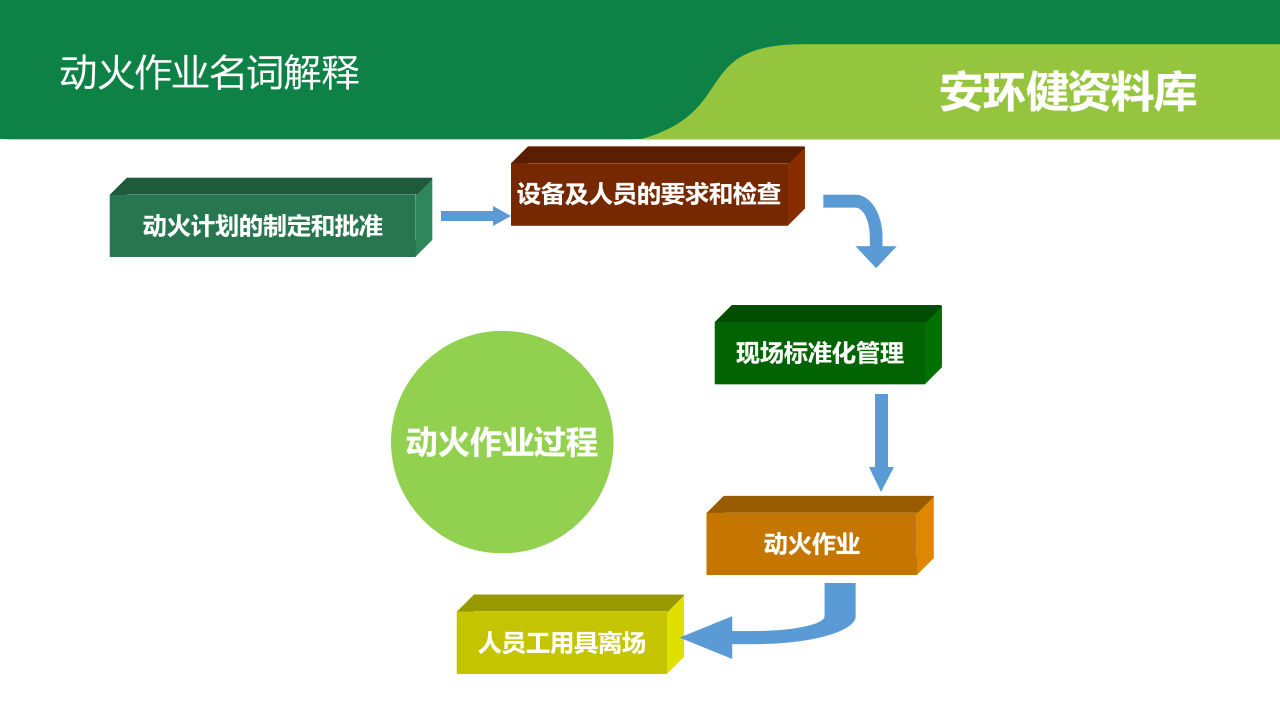 动火作业名词解释

安环健资料库

动火计划的制定和批准

设备及人员的要求和检查

现场标准化管理

动火作业过程

动火作业

人员工用具离场